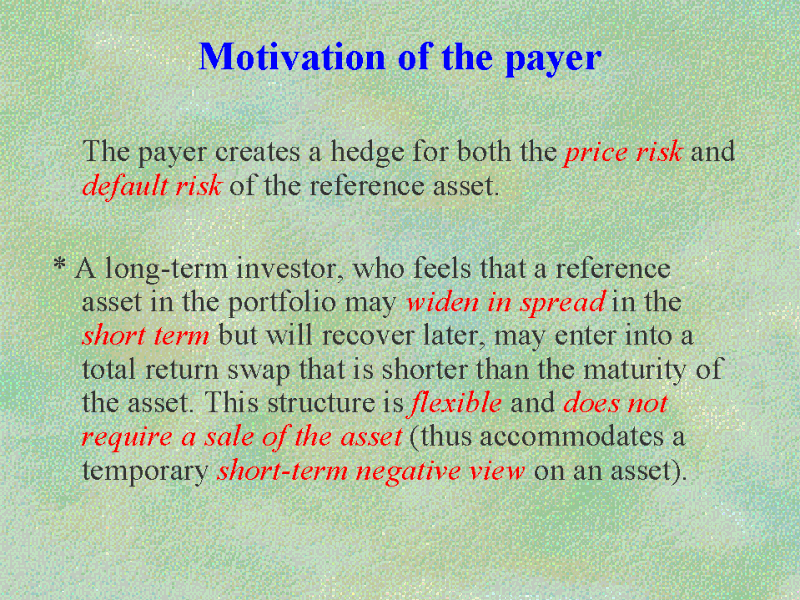 Motivation of the payer

The payer creates a hedge for both the price risk and default risk of the reference asset.

* A long-term investor, who feels that a reference asset in the portfolio may widen in spread in the short term but will recover later, may enter into a total return swap that is shorter than the maturity of the asset. This structure is flexible and does not require a sale of the asset (thus accommodates a temporary short-term negative view on an asset).